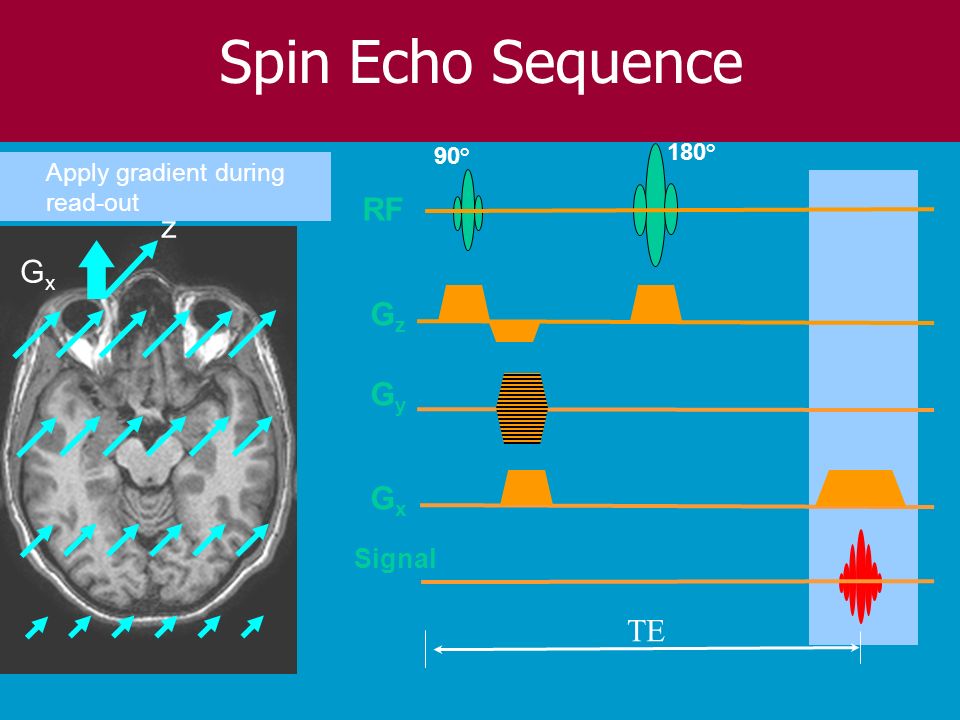 Spin Echo Sequence

Apply gradient during read-out

z

$G_x$

90°

180°

RF

$G_z$

$G_y$

$G_x$

Signal

TE